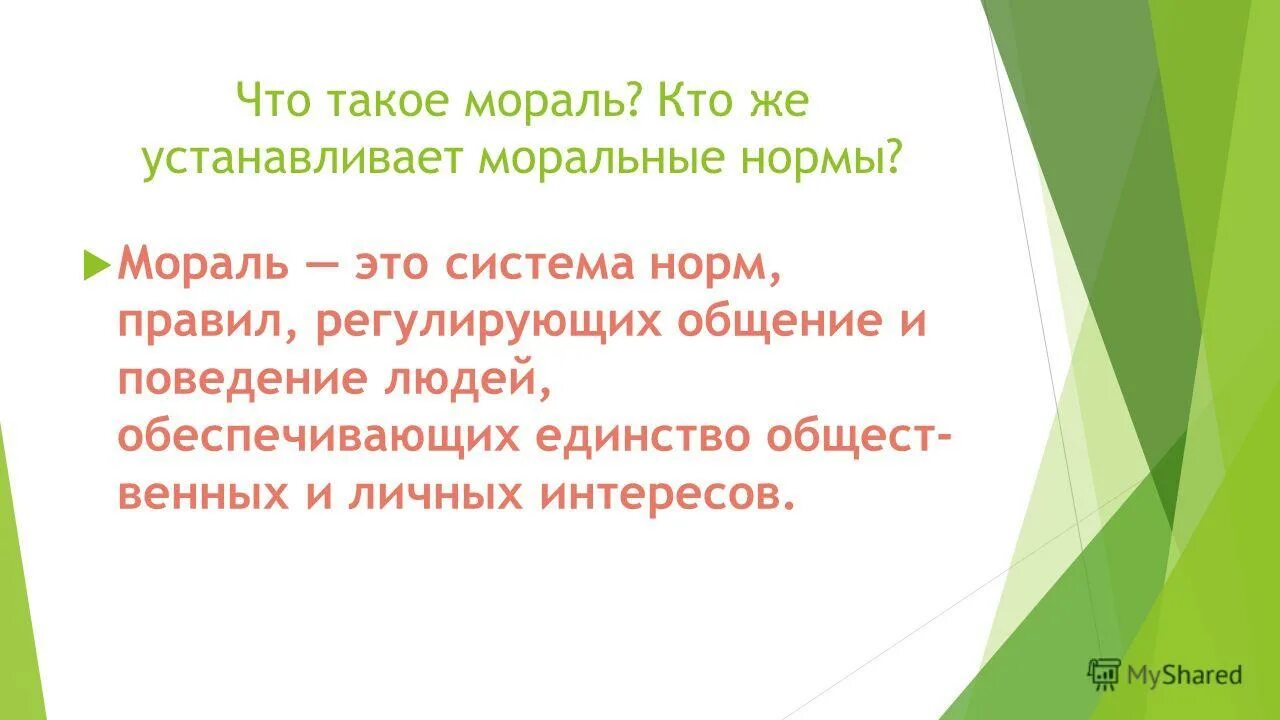 Что такое мораль? Кто же устанавливает моральные нормы?

Мораль — это система норм, правил, регулирующих общение и поведение людей, обеспечивающих единство общественных и личных интересов.

MyShared